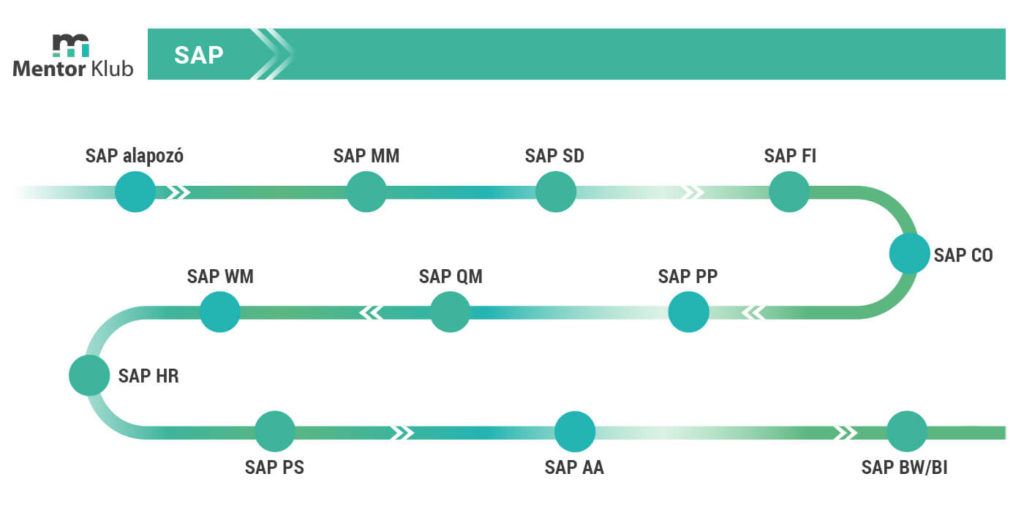 Mentor Klub

SAP

SAP alapozó
SAP MM
SAP SD
SAP FI
SAP CO
SAP PP
SAP QM
SAP WM
SAP HR
SAP PS
SAP AA
SAP BW/BI